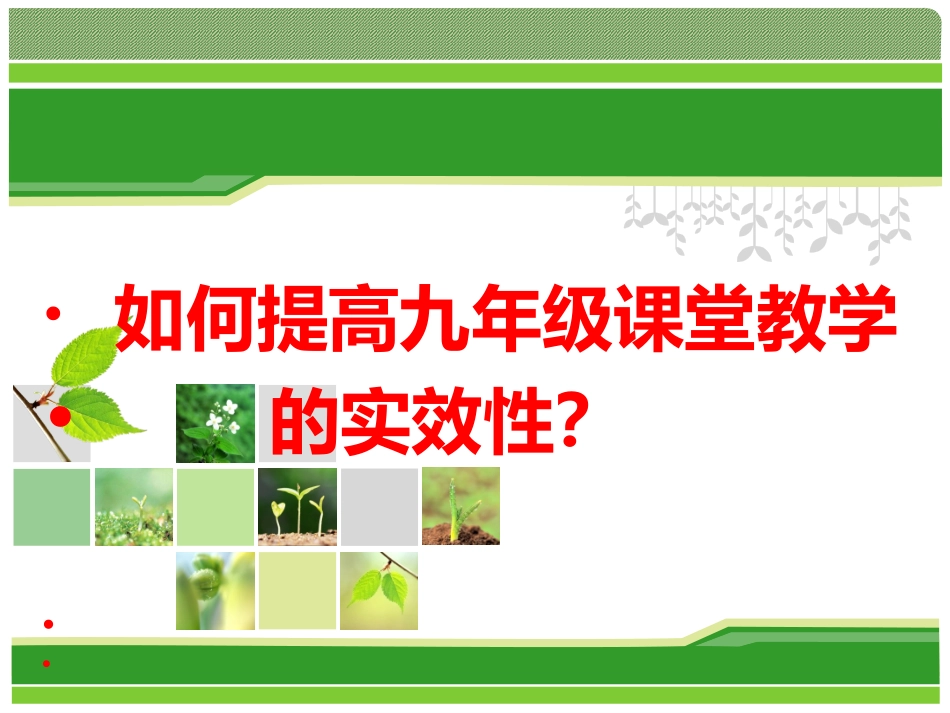 • 如何提高九年级课堂教学的实效性?